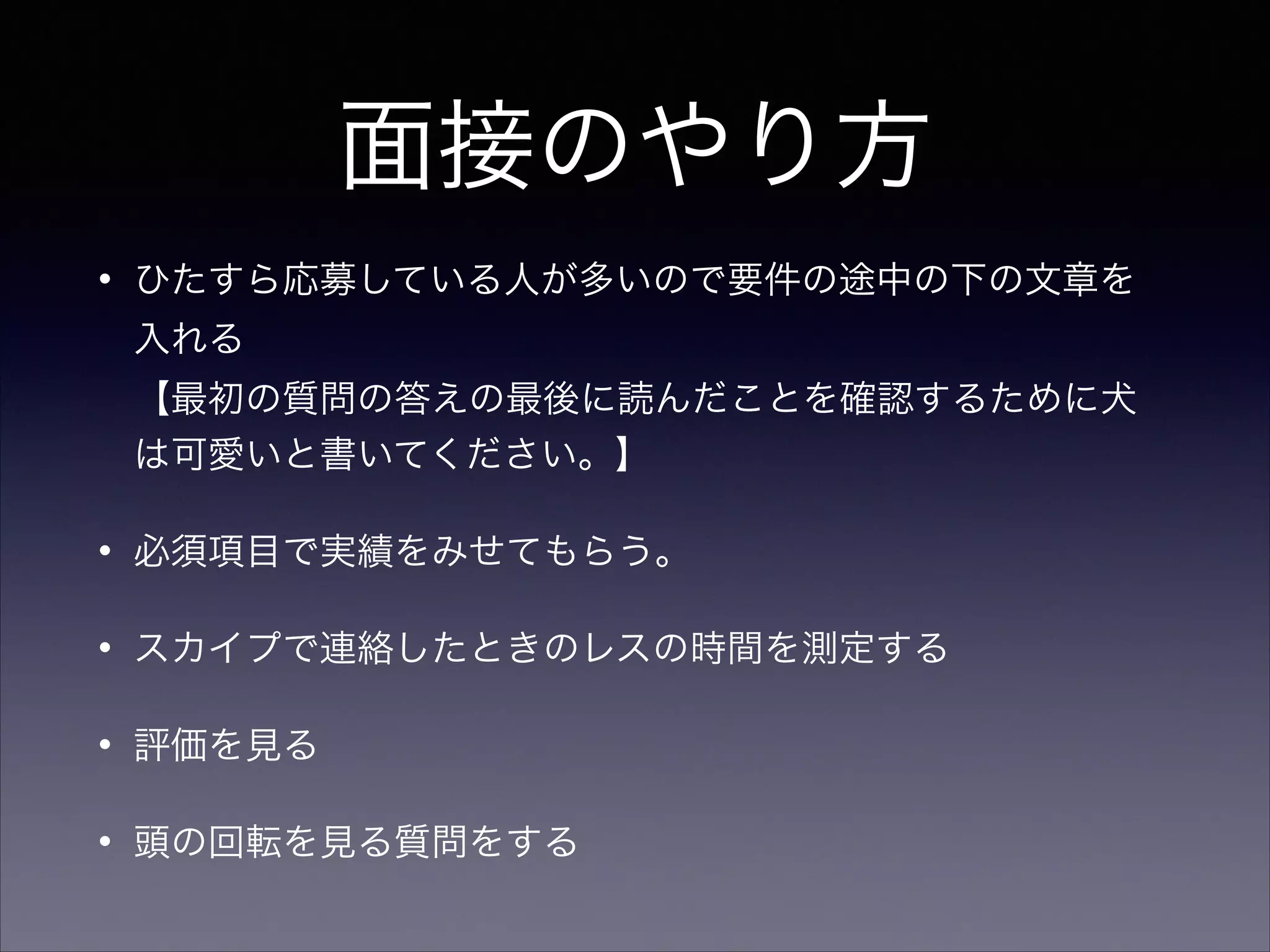 面接のやり方

• ひたすら応募している人が多いので要件の途中の下の文章を入れる
【最初の質問の答えの最後に読んだことを確認するために犬は可愛いと書いてください。】

• 必須項目で実績をみせてもらう。

• スカイプで連絡したときのレスの時間を測定する

• 評価を見る

• 頭の回転を見る質問をする